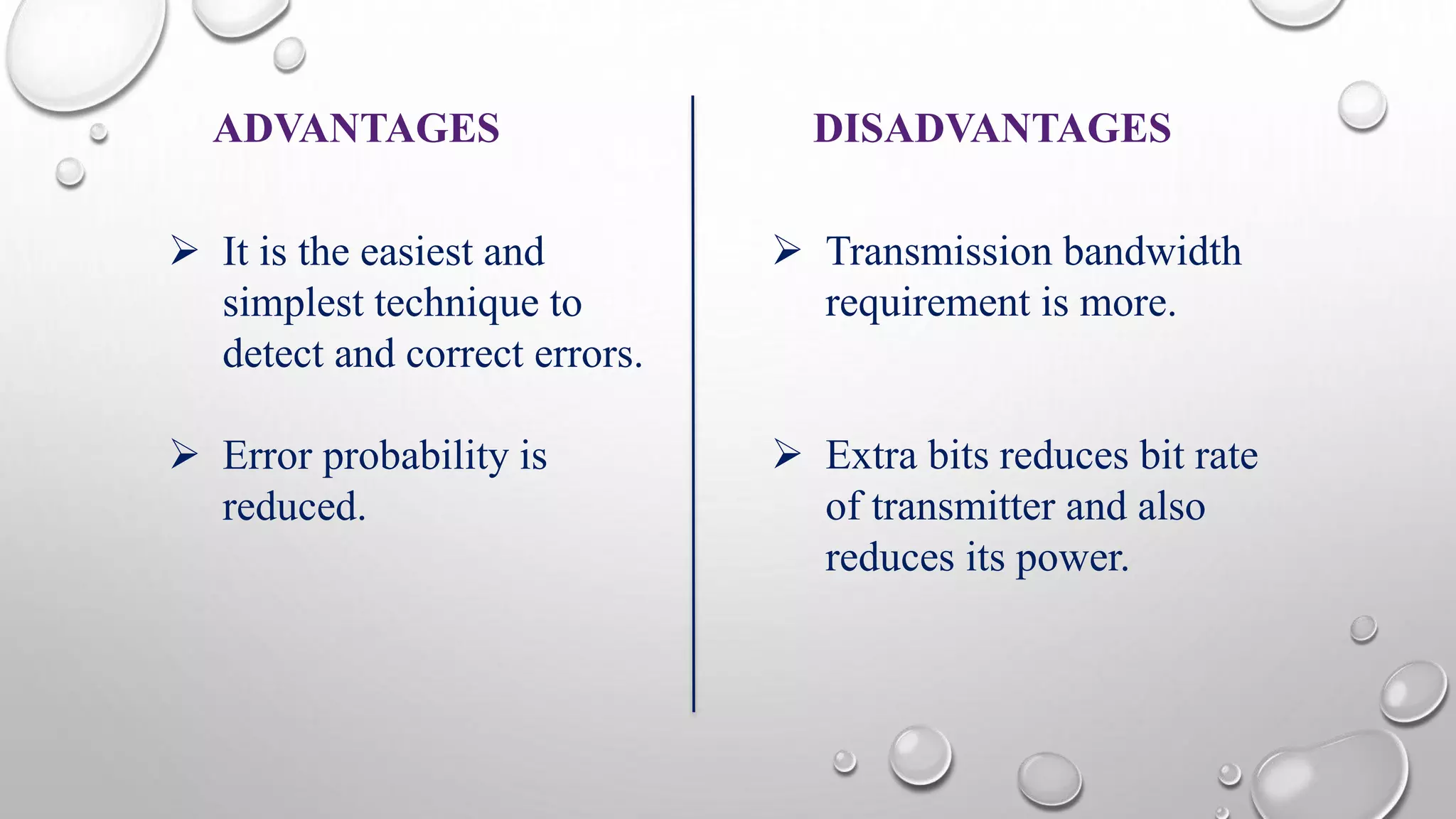 ADVANTAGES

➢ It is the easiest and simplest technique to detect and correct errors.

➢ Error probability is reduced.

DISADVANTAGES

➢ Transmission bandwidth requirement is more.

➢ Extra bits reduces bit rate of transmitter and also reduces its power.